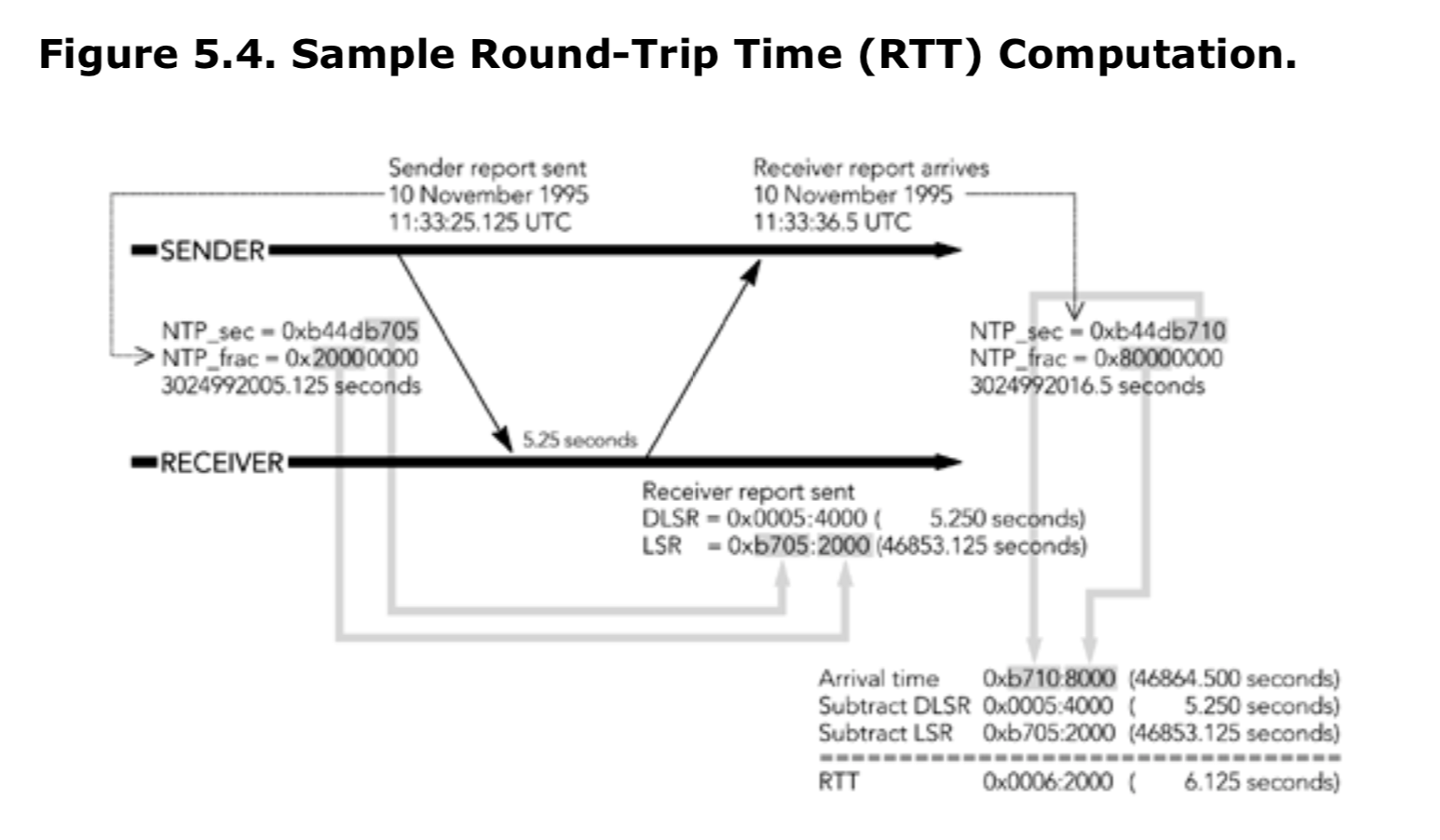 Figure 5.4. Sample Round-Trip Time (RTT) Computation.

Sender report sent
10 November 1995
11:33:25.125 UTC

Receiver report arrives
10 November 1995
11:33:36.5 UTC

SENDER

NTP_sec = 0xb44db705
NTP_frac = 0x20000000
3024992005.125 seconds

NTP_sec = 0xb44db710
NTP_frac = 0x80000000
3024992016.5 seconds

5.25 seconds

RECEIVER

Receiver report sent
DLSR = 0x0005:4000 ( 5.250 seconds)
LSR = 0xb705:2000 (46853.125 seconds)

Arrival time 0xb710:8000 (46864.500 seconds)
Subtract DLSR 0x0005:4000 ( 5.250 seconds)
Subtract LSR 0xb705:2000 (46853.125 seconds)
================================
RTT 0x0006:2000 ( 6.125 seconds)